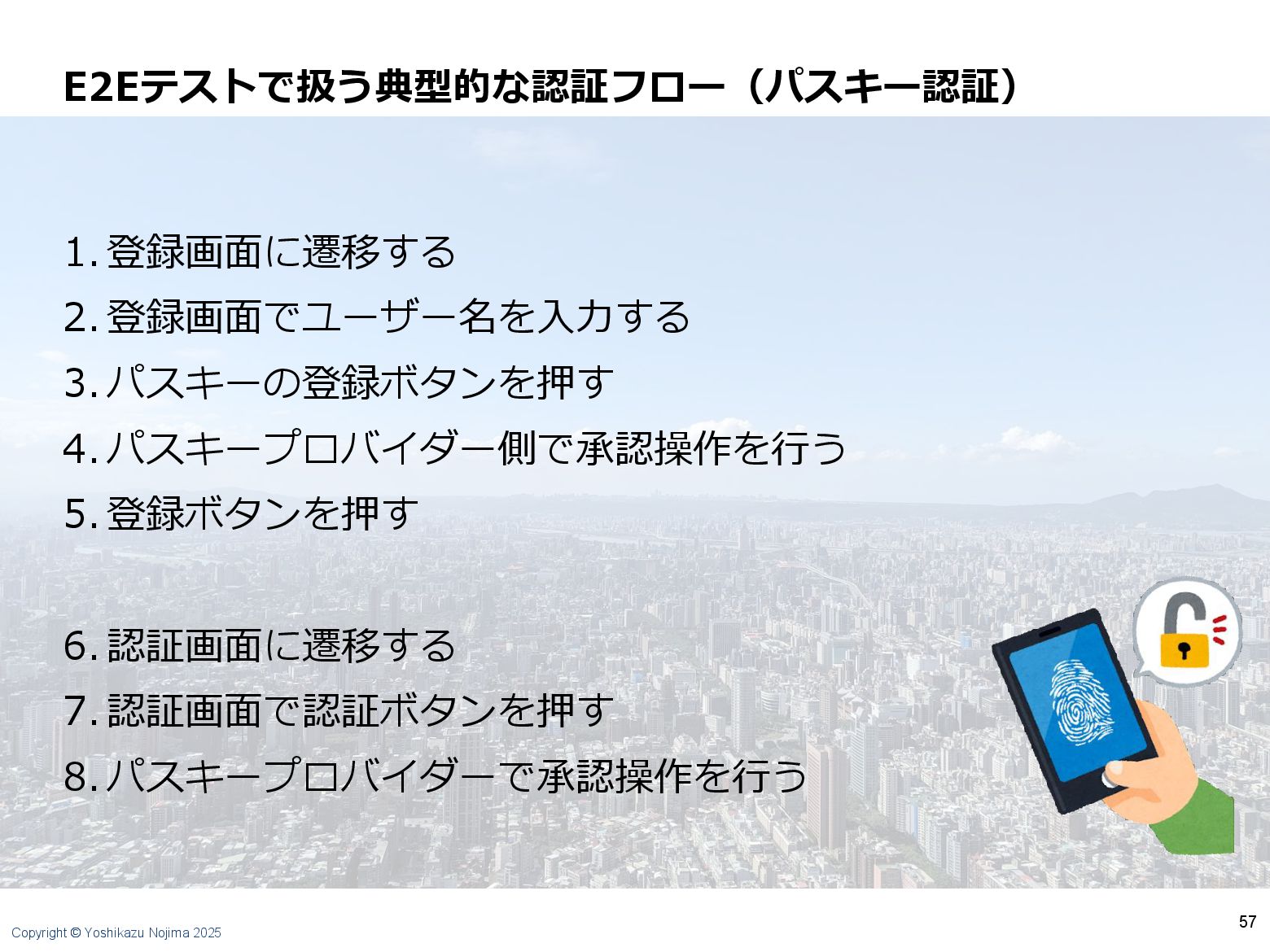 E2Eテストで扱う典型的な認証フロー（パスキー認証）

1. 登録画面に遷移する
2. 登録画面でユーザー名を入力する
3. パスキーの登録ボタンを押す
4. パスキープロバイダー側で承認操作を行う
5. 登録ボタンを押す

6. 認証画面に遷移する
7. 認証画面で認証ボタンを押す
8. パスキープロバイダーで承認操作を行う

Copyright © Yoshikazu Nojima 2025

57